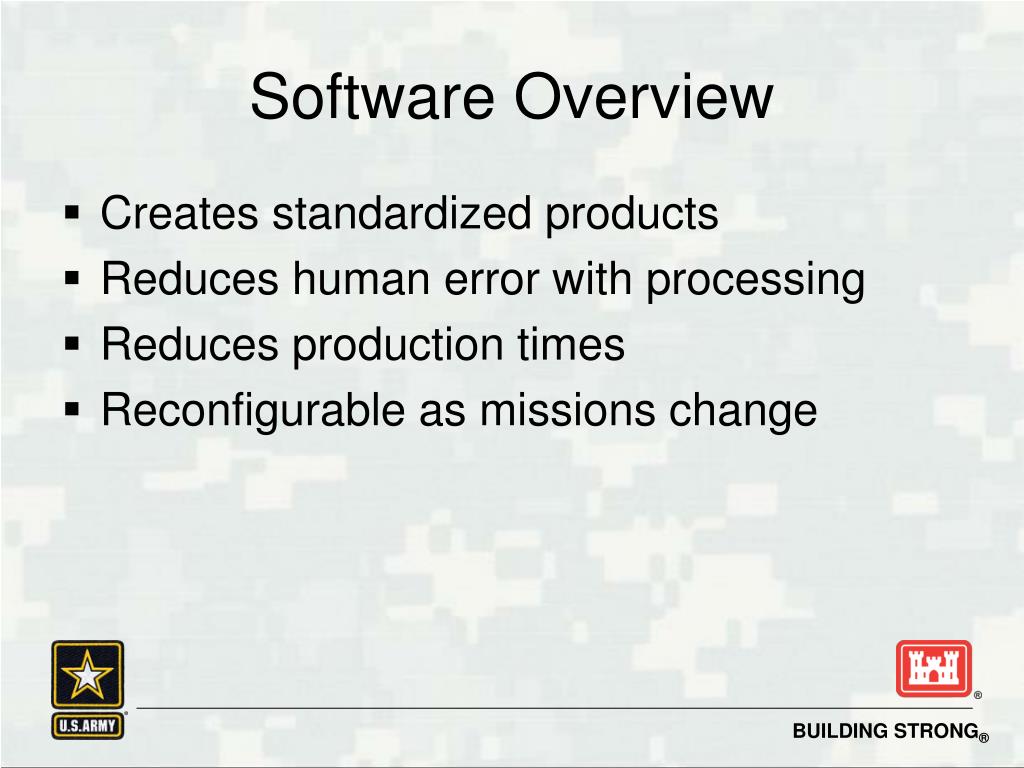 Software Overview

▪ Creates standardized products
▪ Reduces human error with processing
▪ Reduces production times
▪ Reconfigurable as missions change

U.S.ARMY

®

BUILDING STRONG®